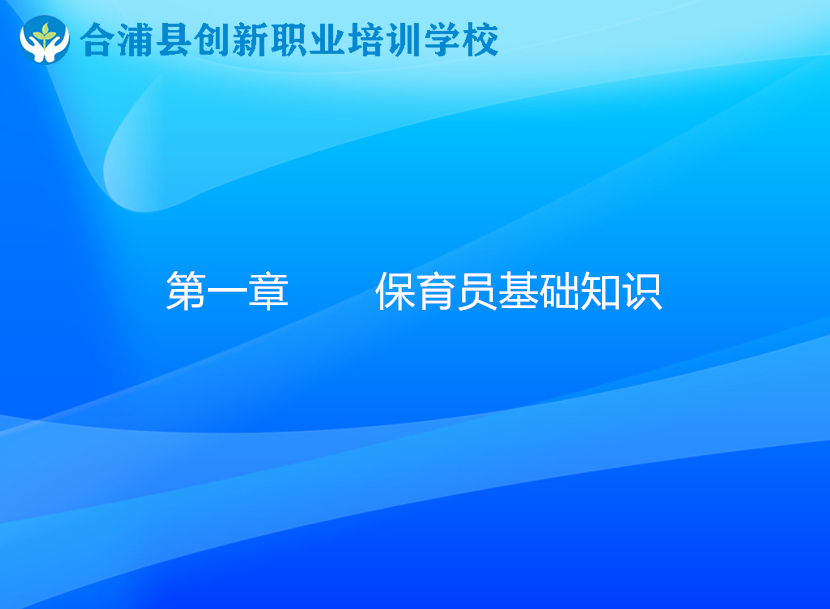 合浦县创新职业培训学校

第一章　　保育员基础知识